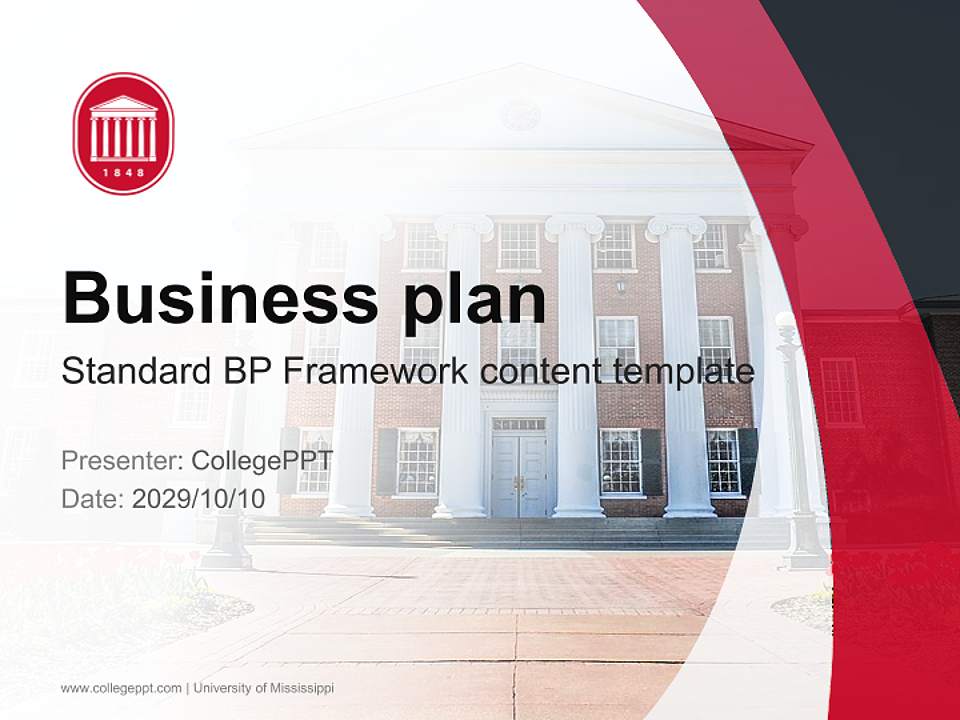 1848

Business plan

Standard BP Framework content template

Presenter: CollegePPT
Date: 2029/10/10

www.collegeppt.com | University of Mississippi